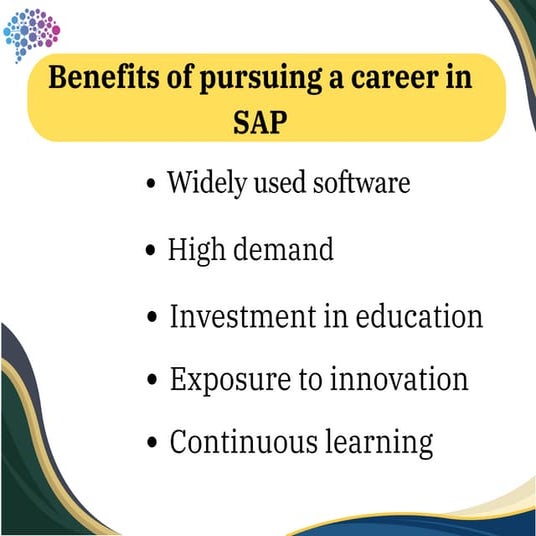 Benefits of pursuing a career in SAP

• Widely used software
• High demand
• Investment in education
• Exposure to innovation
• Continuous learning